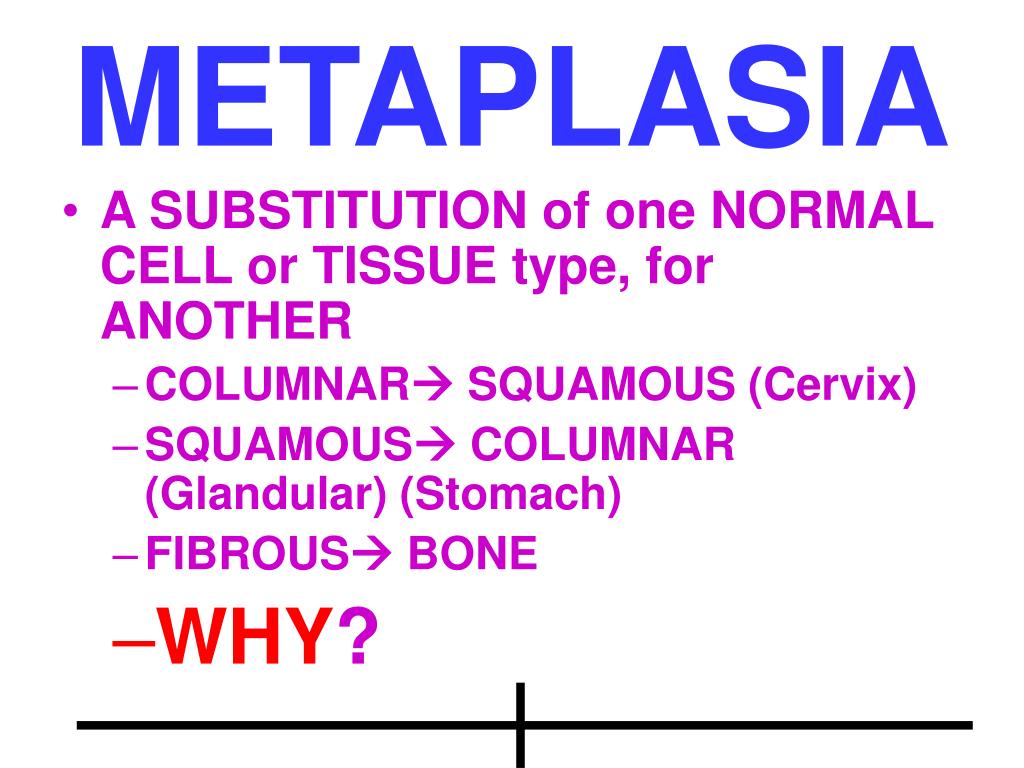 METAPLASIA

• A SUBSTITUTION of one NORMAL CELL or TISSUE type, for ANOTHER
– COLUMNAR→ SQUAMOUS (Cervix)
– SQUAMOUS→ COLUMNAR (Glandular) (Stomach)
– FIBROUS→ BONE
– WHY?